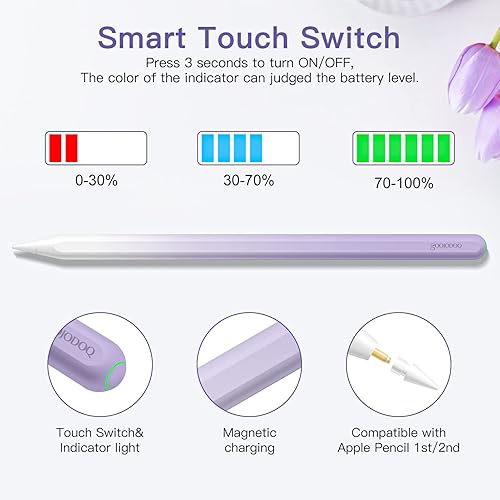 Smart Touch Switch

Press 3 seconds to turn ON/OFF,
The color of the indicator can judged the battery level.

0-30%

30-70%

70-100%

JODOQ

JODOQ

Touch Switch&
Indicator light

Magnetic
charging

Compatible with
Apple Pencil 1st/2nd